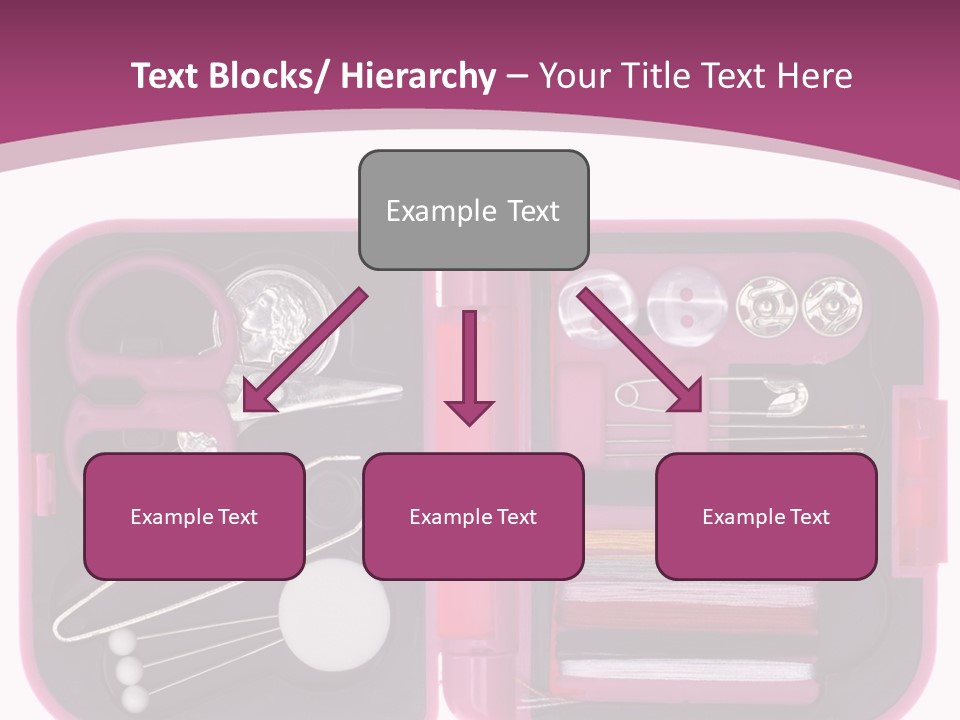 Text Blocks/ Hierarchy – Your Title Text Here

Example Text

Example Text

Example Text

Example Text